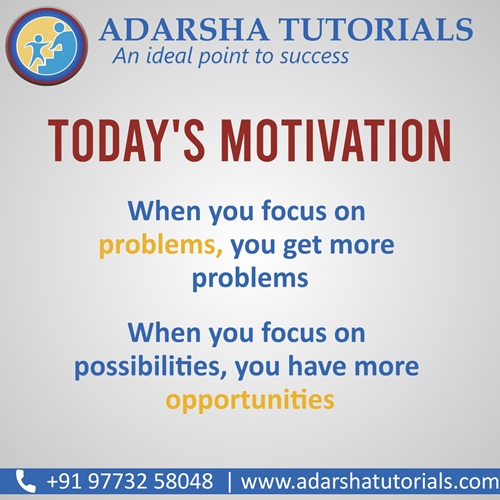 ADARSHA TUTORIALS
An ideal point to success

TODAY'S MOTIVATION

When you focus on problems, you get more problems

When you focus on possibilities, you have more opportunities

+91 97732 58048 | www.adarshatutorials.com